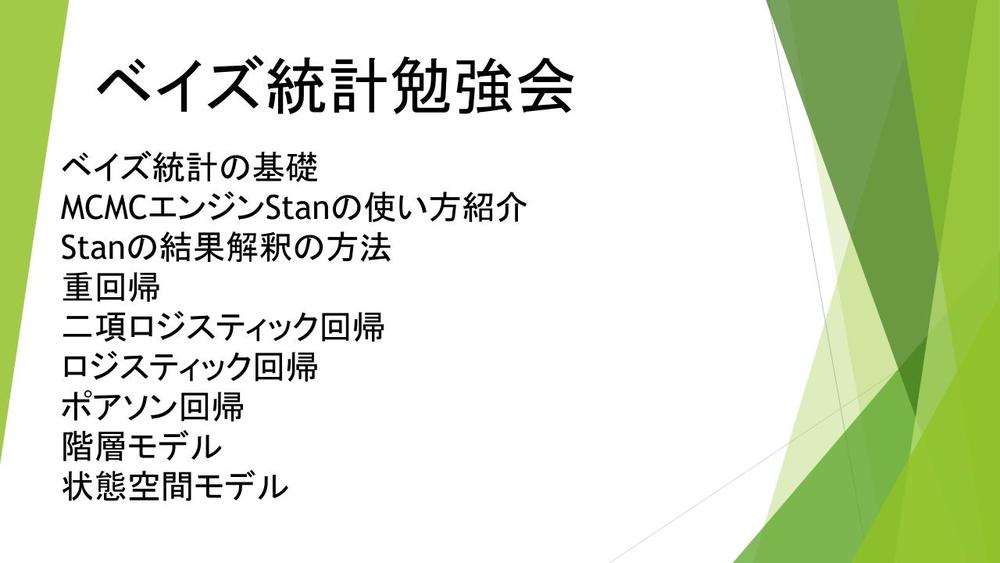 ベイズ統計勉強会

ベイズ統計の基礎
MCMCエンジンStanの使い方紹介
Stanの結果解釈の方法
重回帰
二項ロジスティック回帰
ロジスティック回帰
ポアソン回帰
階層モデル
状態空間モデル